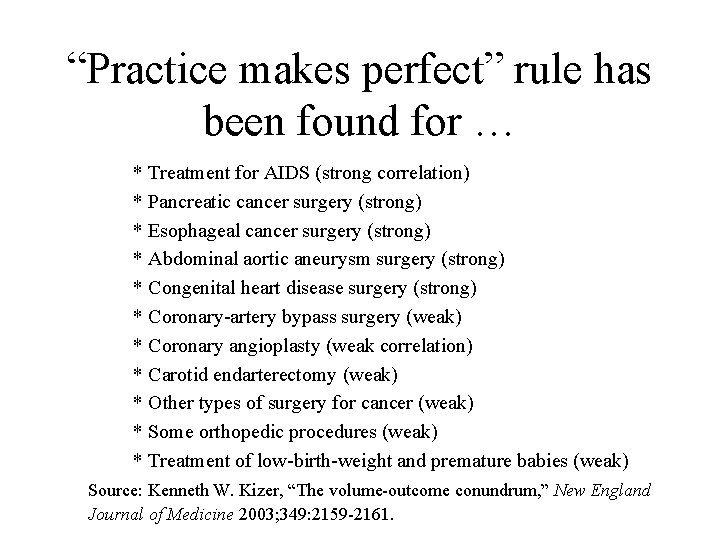 “Practice makes perfect” rule has been found for …

* Treatment for AIDS (strong correlation)
* Pancreatic cancer surgery (strong)
* Esophageal cancer surgery (strong)
* Abdominal aortic aneurysm surgery (strong)
* Congenital heart disease surgery (strong)
* Coronary-artery bypass surgery (weak)
* Coronary angioplasty (weak correlation)
* Carotid endarterectomy (weak)
* Other types of surgery for cancer (weak)
* Some orthopedic procedures (weak)
* Treatment of low-birth-weight and premature babies (weak)

Source: Kenneth W. Kizer, “The volume-outcome conundrum,” New England Journal of Medicine 2003;349:2159-2161.